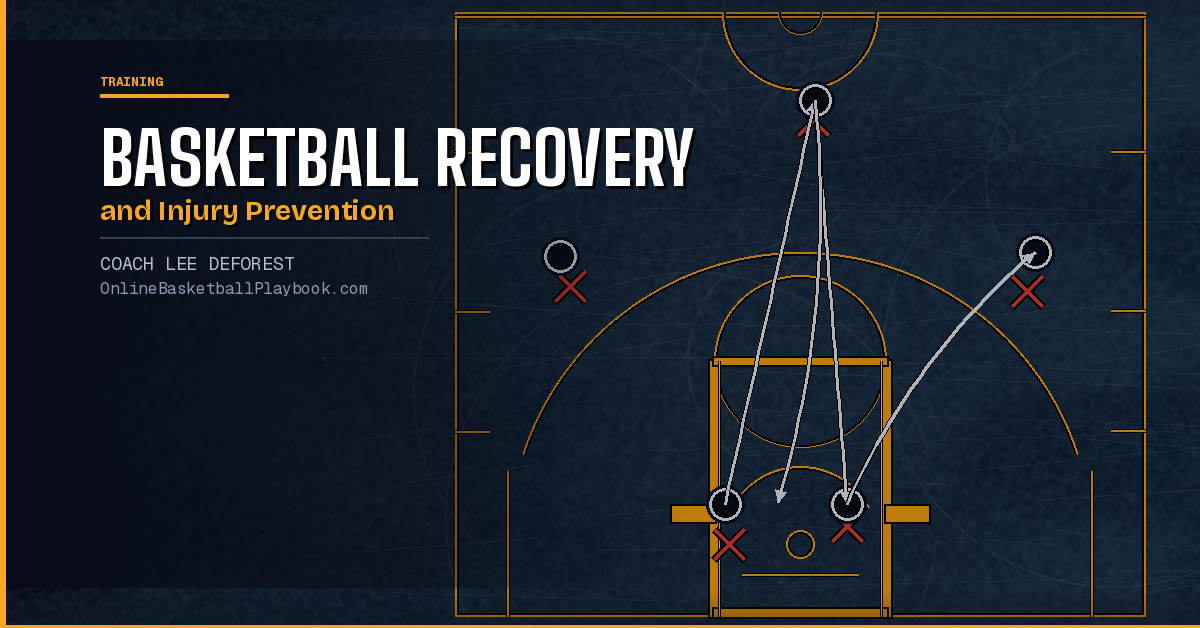 TRAINING

BASKETBALL RECOVERY

and Injury Prevention

COACH LEE DEFOREST

OnlineBasketballPlaybook.com